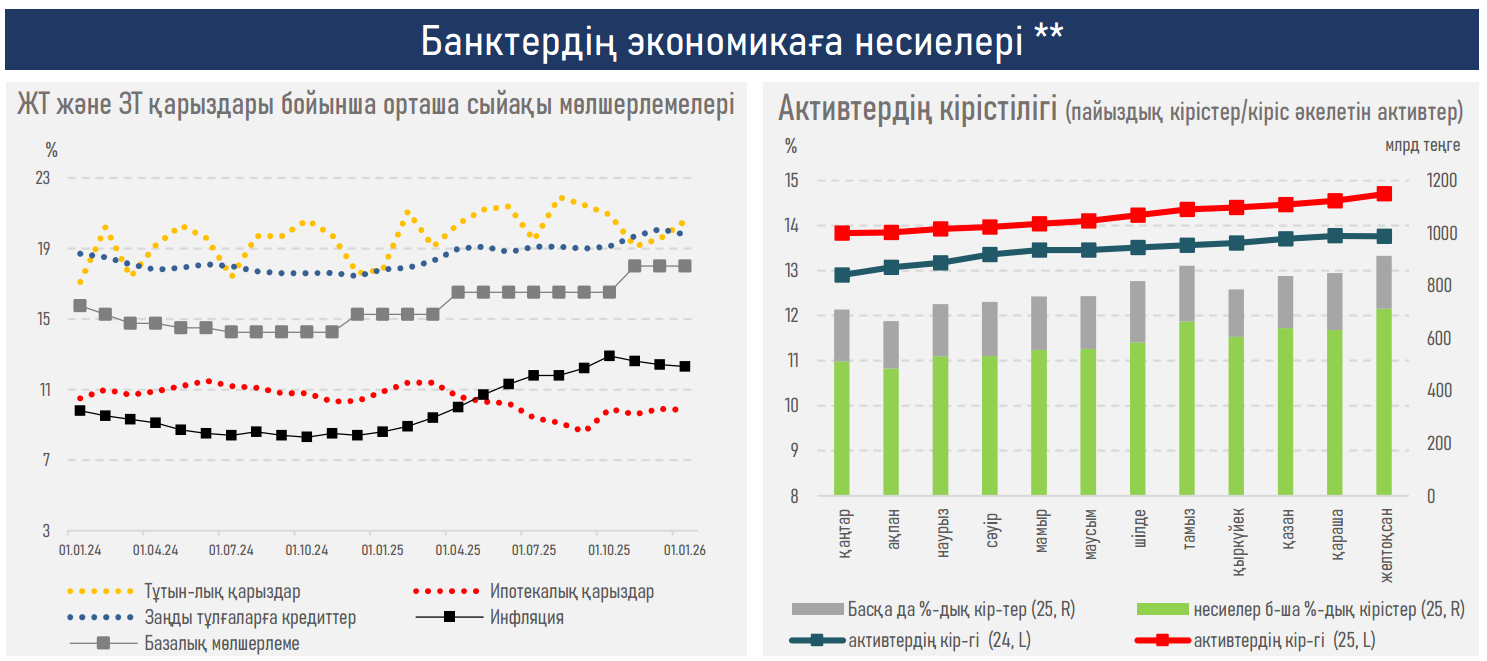 Банктердің экономикаға несиелері **

ЖТ және ЗТ қарыздары бойынша орташа сыйақы мөлшерлемелері

%

23
19
15
11
7
3

01.01.24 01.04.24 01.07.24 01.10.24 01.01.25 01.04.25 01.07.25 01.10.25 01.01.26

Тұтын-лық қарыздар
Ипотекалық қарыздар
Заңды тұлғаларға кредиттер
Инфляция
Базалық мөлшерлеме

Активтердің кірістілігі (пайыздық кірістер/кіріс әкелетін активтер)

%

млрд теңге

15
14
13
12
11
10
9
8

1200
1000
800
600
400
200
0

қаңтар ақпан наурыз сәуір мамыр маусым шілде тамыз қыркүйек қазан қараша желтоқсан

Басқа да %-дық кір-тер (25, R)
несиелер б-ша %-дық кірістер (25, R)
активтердің кір-гі (24, L)
активтердің кір-гі (25, L)